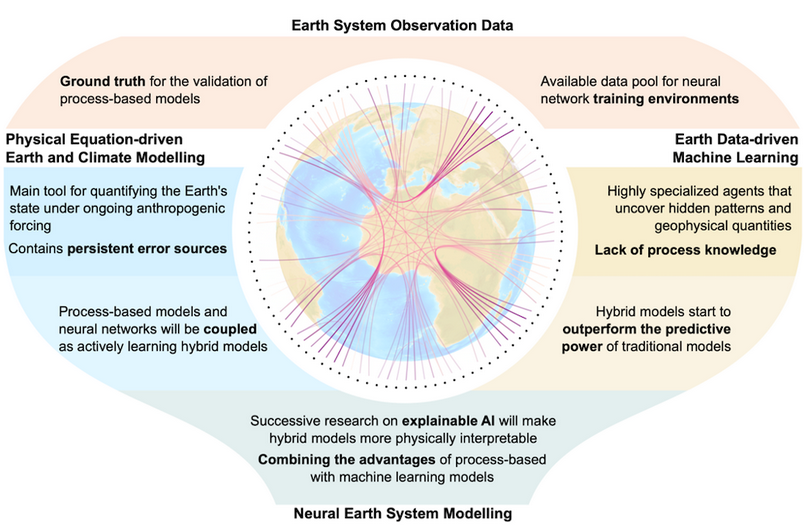 Earth System Observation Data

Ground truth for the validation of process-based models

Available data pool for neural network training environments

Physical Equation-driven Earth and Climate Modelling

Main tool for quantifying the Earth's state under ongoing anthropogenic forcing

Contains persistent error sources

Process-based models and neural networks will be coupled as actively learning hybrid models

Earth Data-driven Machine Learning

Highly specialized agents that uncover hidden patterns and geophysical quantities

Lack of process knowledge

Hybrid models start to outperform the predictive power of traditional models

Successive research on explainable AI will make hybrid models more physically interpretable

Combining the advantages of process-based with machine learning models

Neural Earth System Modelling